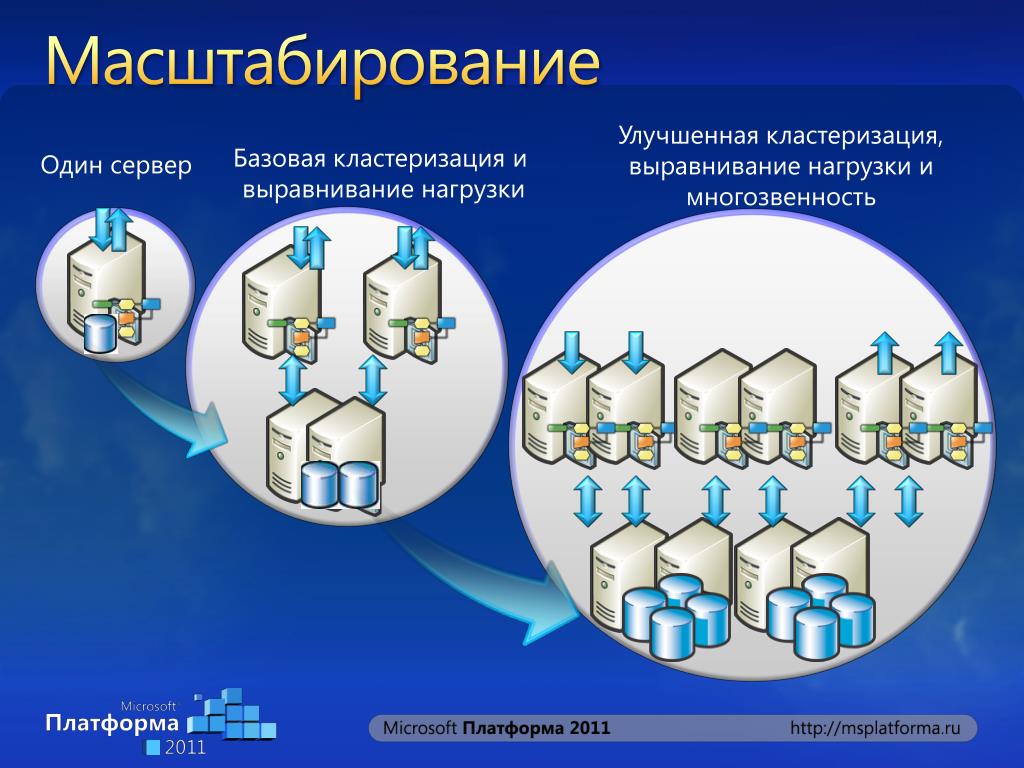 Масштабирование

Один сервер

Базовая кластеризация и выравнивание нагрузки

Улучшенная кластеризация, выравнивание нагрузки и многозвенность

Microsoft
Платформа
2011

Microsoft Платформа 2011

http://msplatforma.ru